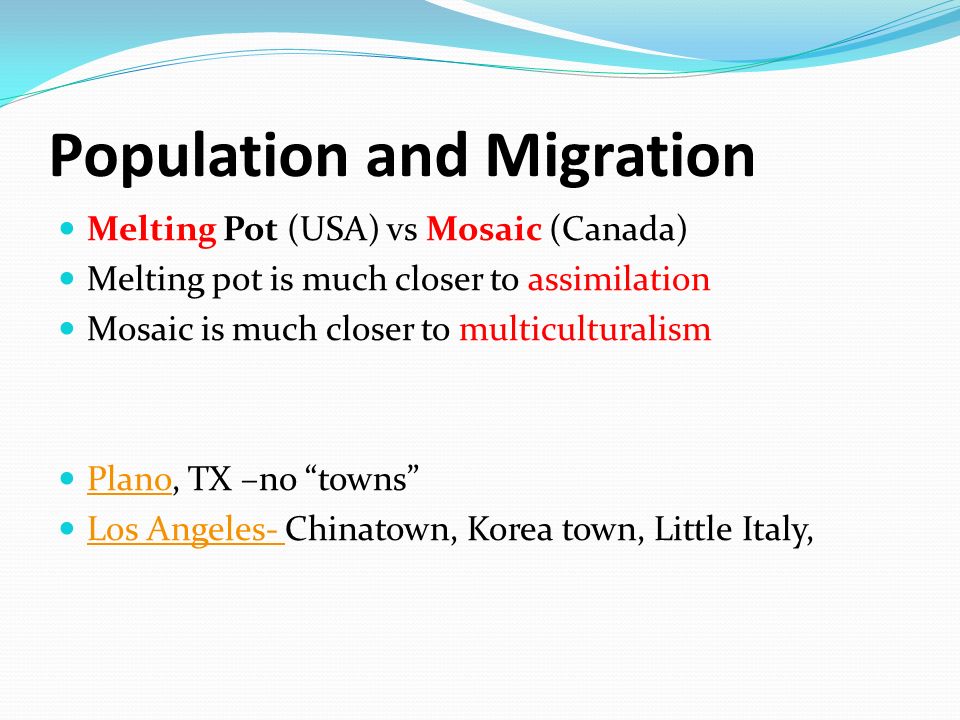 Population and Migration

- Melting Pot (USA) vs Mosaic (Canada)
- Melting pot is much closer to assimilation
- Mosaic is much closer to multiculturalism

- Plano, TX –no “towns”
- Los Angeles- Chinatown, Korea town, Little Italy,